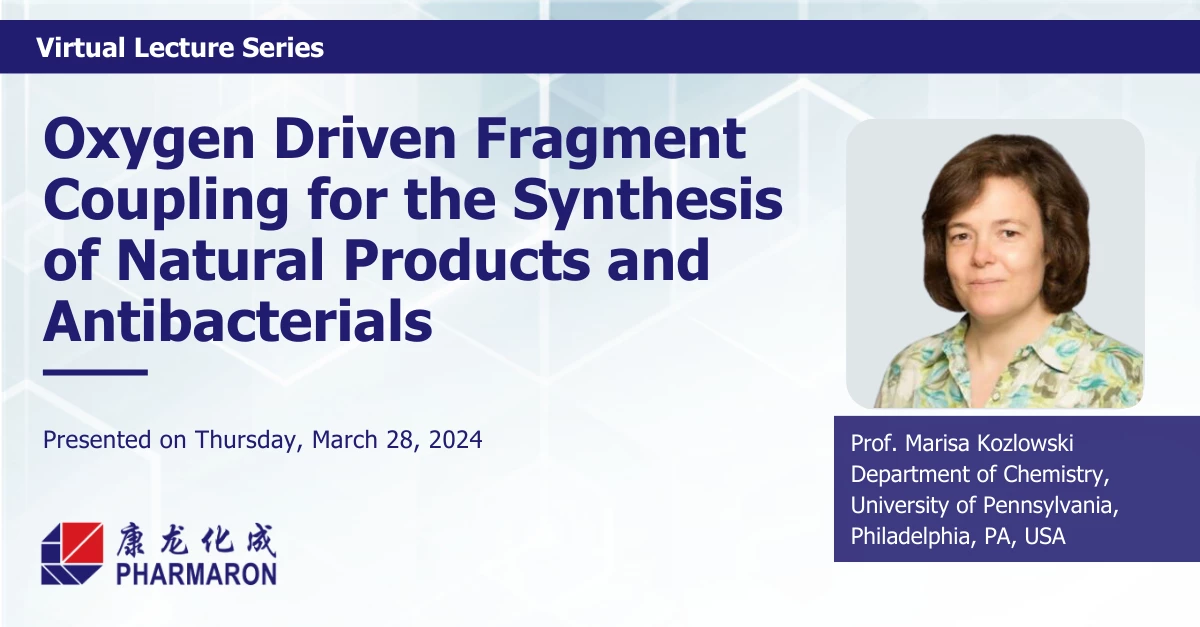 Virtual Lecture Series

Oxygen Driven Fragment Coupling for the Synthesis of Natural Products and Antibacterials

Presented on Thursday, March 28, 2024

康龙化成
PHARMARON

Prof. Marisa Kozlowski
Department of Chemistry,
University of Pennsylvania,
Philadelphia, PA, USA